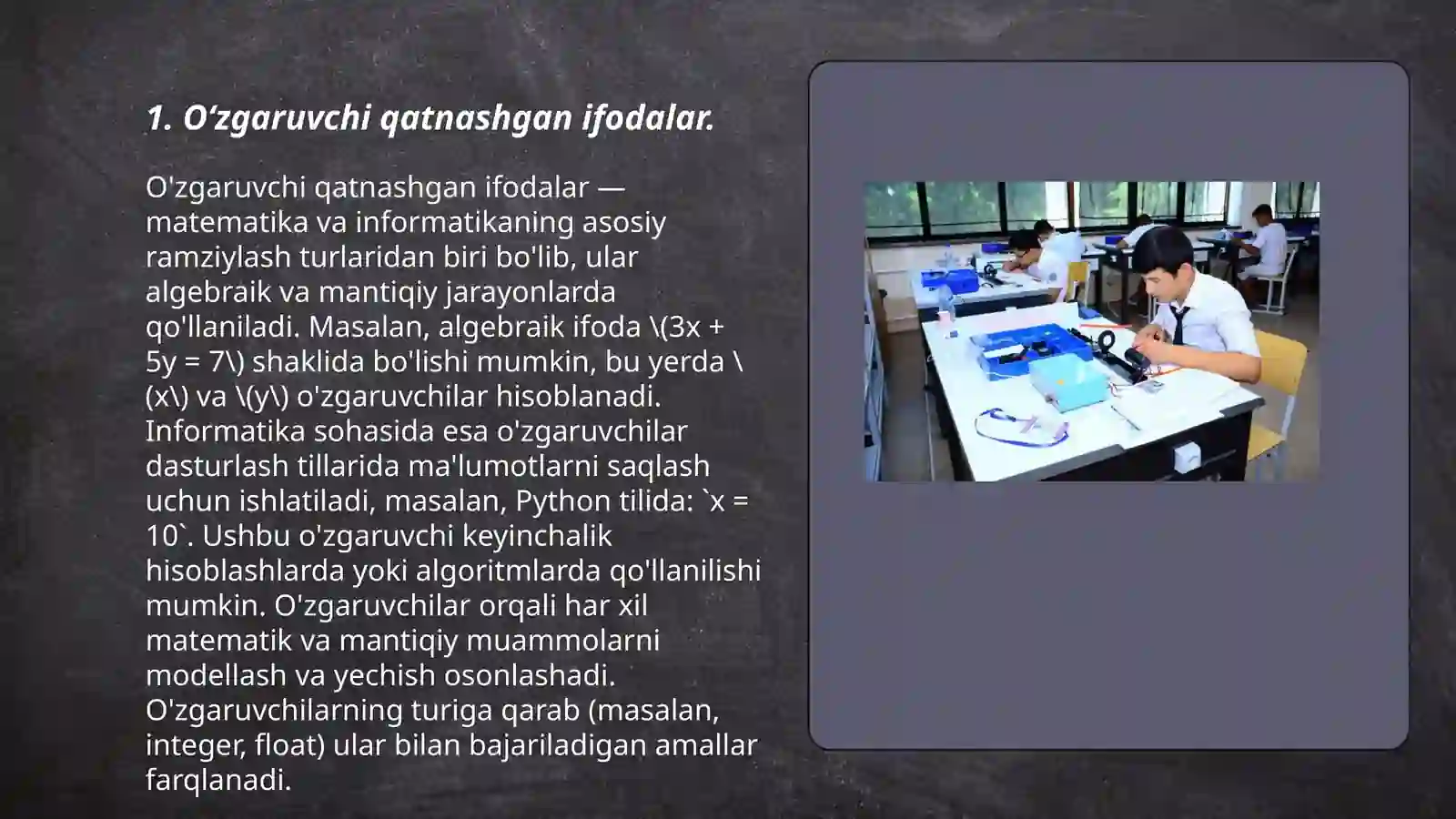 1. O‘zgaruvchi qatnashgan ifodalar.

O'zgaruvchi qatnashgan ifodalar — matematika va informatikaning asosiy ramziylash turlaridan biri bo'lib, ular algebraik va mantiqiy jarayonlarda qo'llaniladi. Masalan, algebraik ifoda \(3x + 5y = 7\) shaklida bo'lishi mumkin, bu yerda \(x\) va \(y\) o'zgaruvchilar hisoblanadi. Informatika sohasida esa o'zgaruvchilar dasturlash tillarida ma'lumotlarni saqlash uchun ishlatiladi, masalan, Python tilida: `x = 10`. Ushbu o'zgaruvchi keyinchalik hisoblashlarda yoki algoritmlarda qo'llanilishi mumkin. O'zgaruvchilar orqali har xil matematik va mantiqiy muammolarni modellash va yechish osonlashadi. O'zgaruvchilarning turiga qarab (masalan, integer, float) ular bilan bajariladigan amallar farqlanadi.